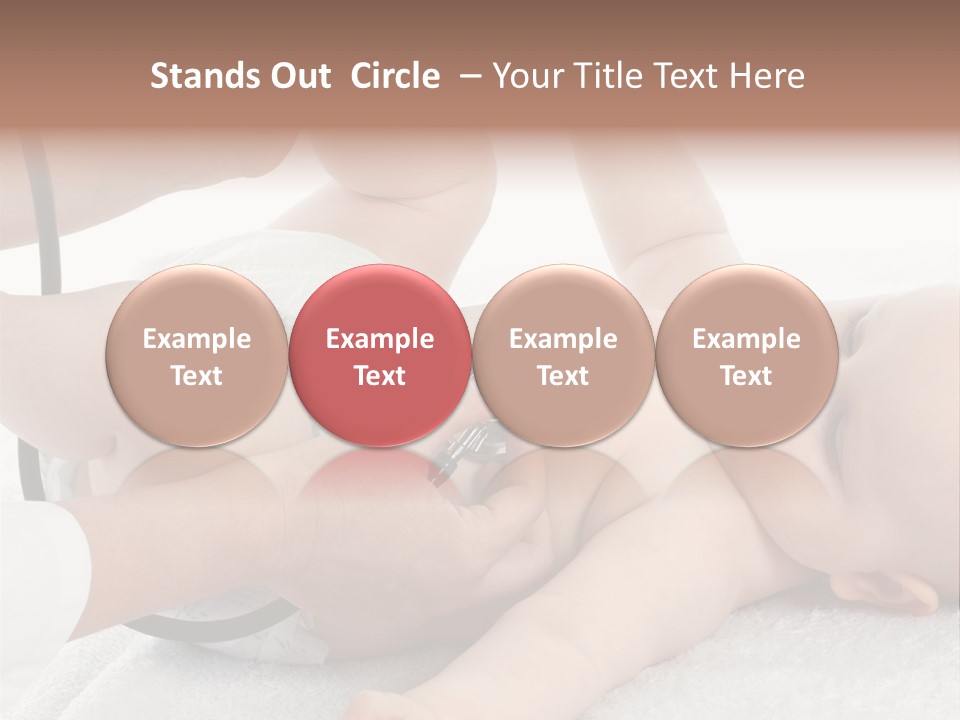 Stands Out Circle – Your Title Text Here

Example Text

Example Text

Example Text

Example Text